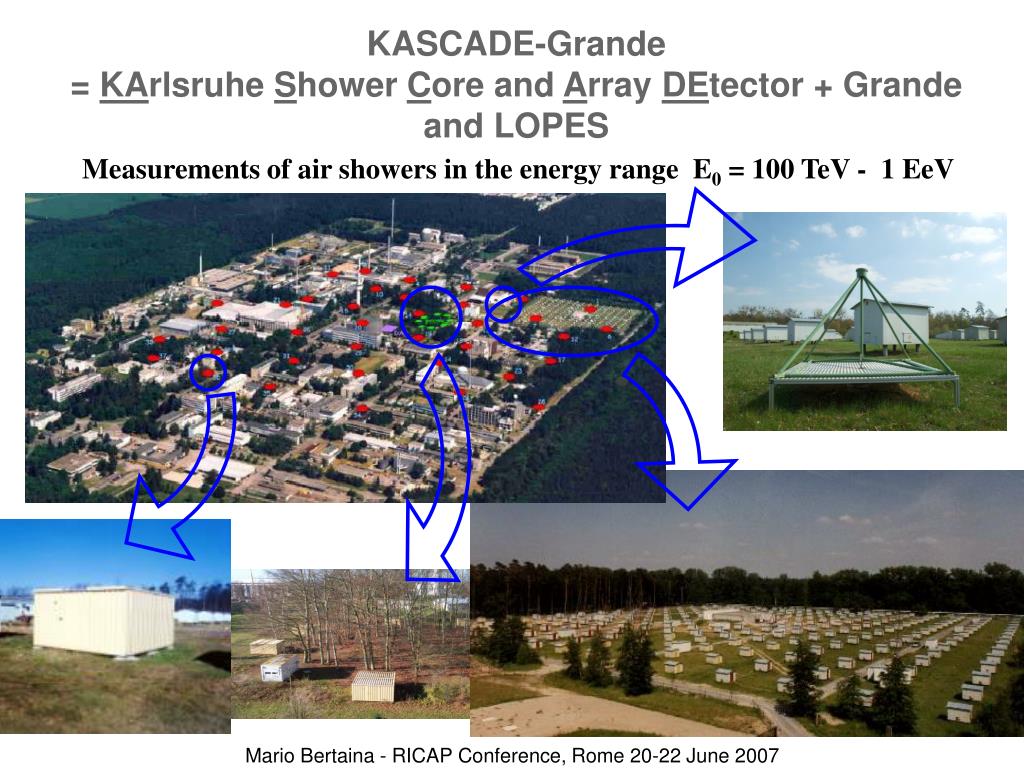 KASCADE-Grande
= KArlsruhe Shower Core and Array DEtector + Grande and LOPES

Measurements of air showers in the energy range $E_0$ = 100 TeV - 1 EeV

Mario Bertaina - RICAP Conference, Rome 20-22 June 2007